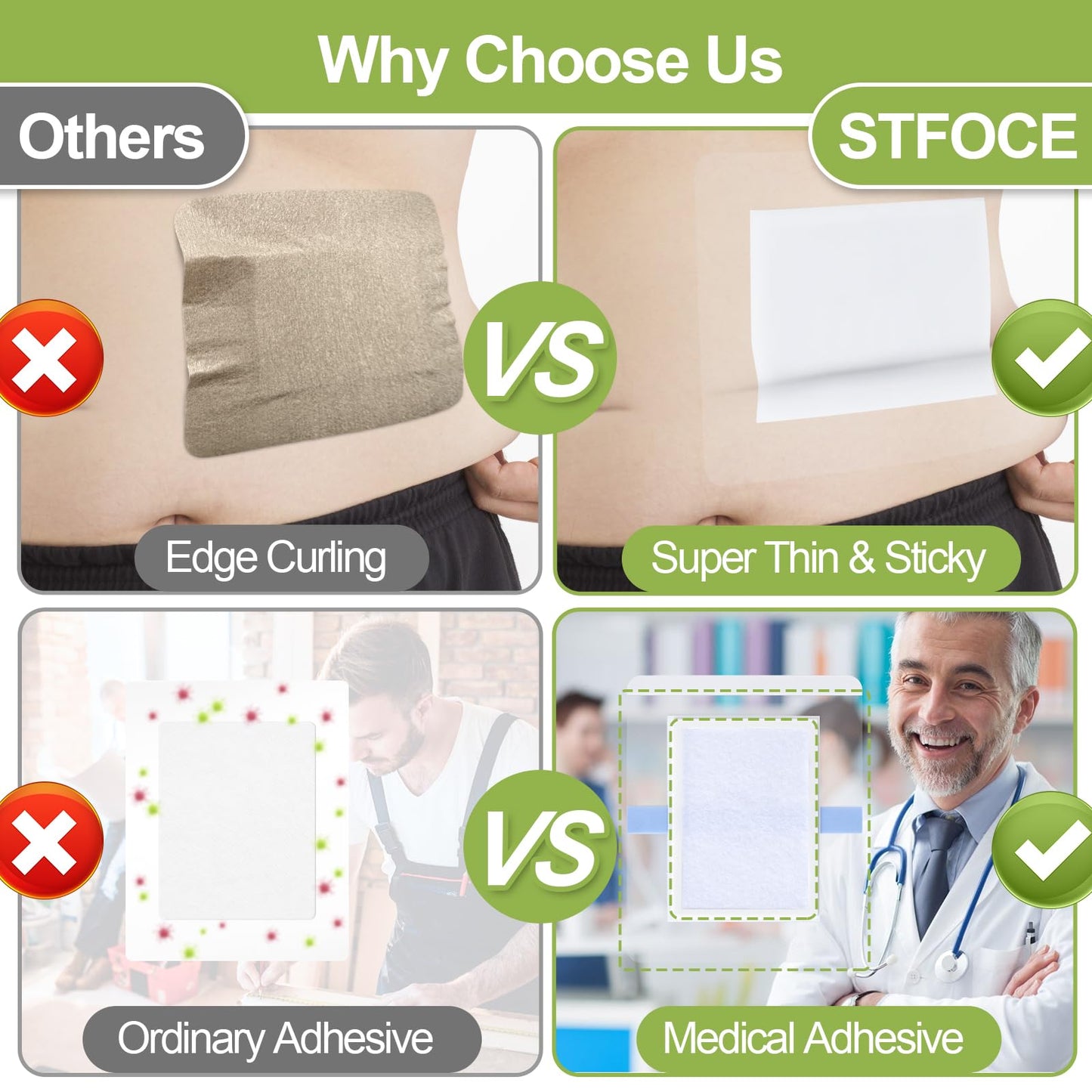 Why Choose Us

Others

STFOCE

VS

Edge Curling

Super Thin & Sticky

VS

Ordinary Adhesive

Medical Adhesive